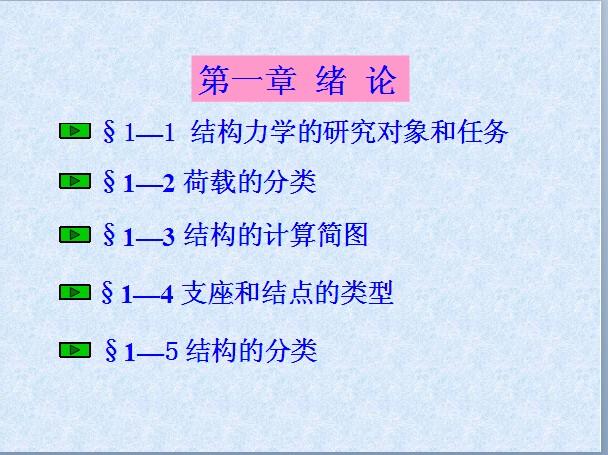 第一章 绪 论

§1—1 结构力学的研究对象和任务

§1—2 荷载的分类

§1—3 结构的计算简图

§1—4 支座和结点的类型

§1—5 结构的分类